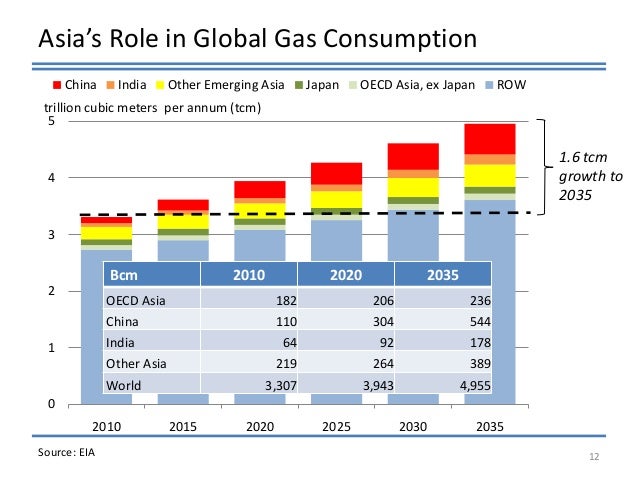 Asia's Role in Global Gas Consumption

China India Other Emerging Asia Japan OECD Asia, ex Japan ROW

trillion cubic meters per annum (tcm)

5
4
3
2
1
0

1.6 tcm growth to 2035

| Bcm | 2010 | 2020 | 2035 |
|---|---|---|---|
| OECD Asia | 182 | 206 | 236 |
| China | 110 | 304 | 544 |
| India | 64 | 92 | 178 |
| Other Asia | 219 | 264 | 389 |
| World | 3,307 | 3,943 | 4,955 |

2010 2015 2020 2025 2030 2035

Source: EIA

12